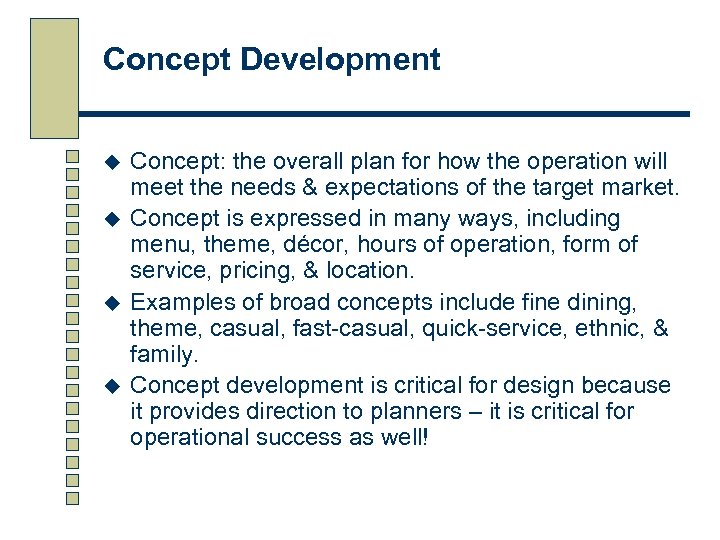 Concept Development

◆ Concept: the overall plan for how the operation will meet the needs & expectations of the target market.
◆ Concept is expressed in many ways, including menu, theme, décor, hours of operation, form of service, pricing, & location.
◆ Examples of broad concepts include fine dining, theme, casual, fast-casual, quick-service, ethnic, & family.
◆ Concept development is critical for design because it provides direction to planners – it is critical for operational success as well!